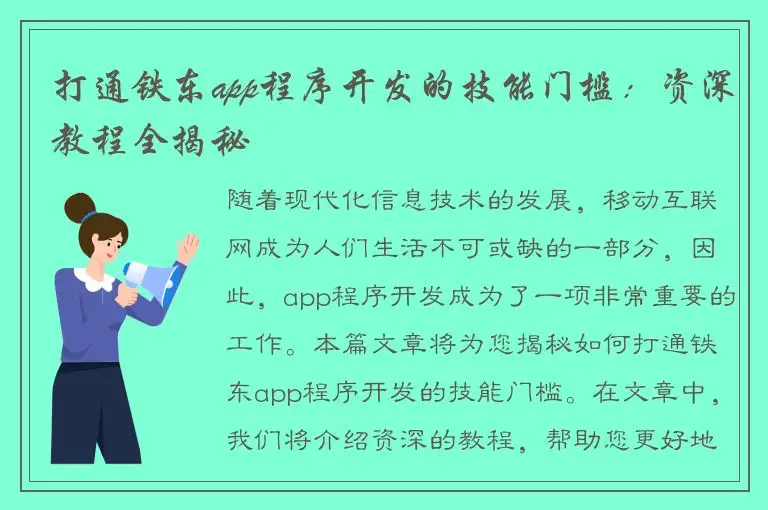 打通铁东app程序开发的技能门槛：资深教程全揭秘

随着现代化信息技术的发展，移动互联网成为人们生活不可或缺的一部分，因此，app程序开发成为了一项非常重要的工作。本篇文章将为您揭秘如何打通铁东app程序开发的技能门槛。在文章中，我们将介绍资深的教程，帮助您更好地